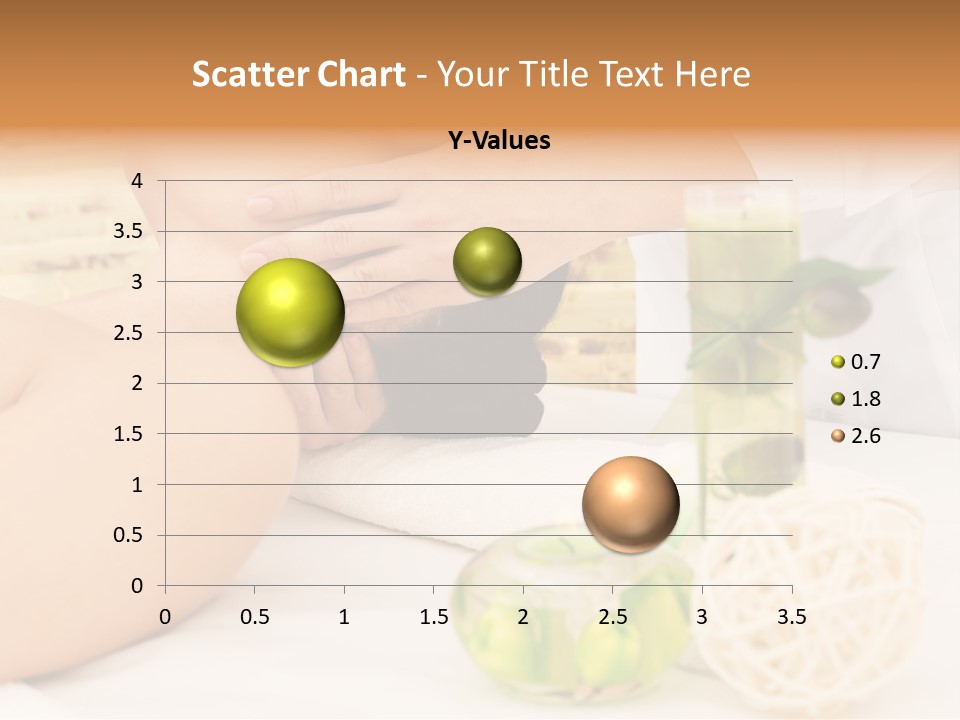 Scatter Chart - Your Title Text Here

Y-Values

4
3.5
3
2.5
2
1.5
1
0.5
0

0 0.5 1 1.5 2 2.5 3 3.5

0.7
1.8
2.6